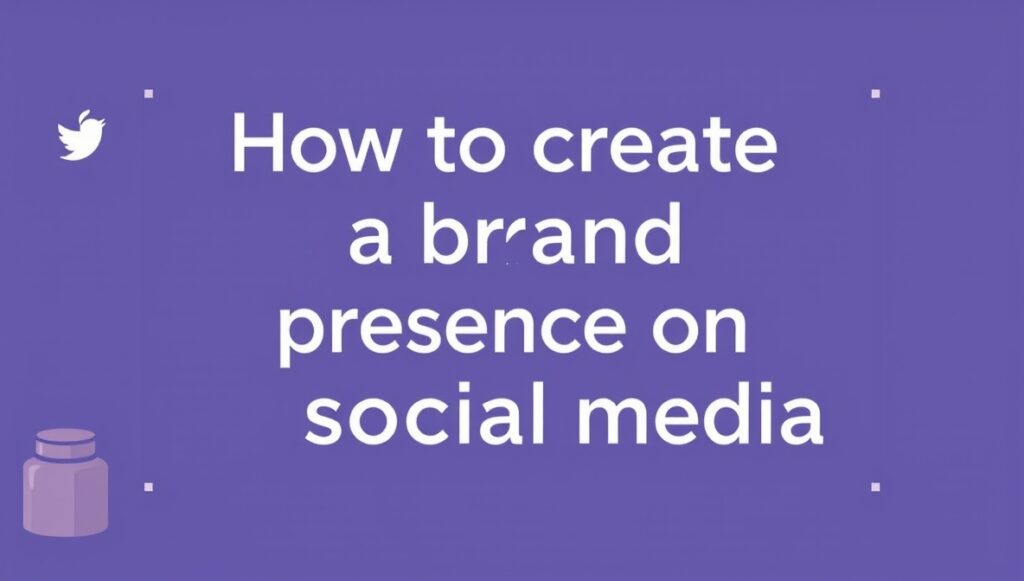 How to create
a brand
presence on
social media